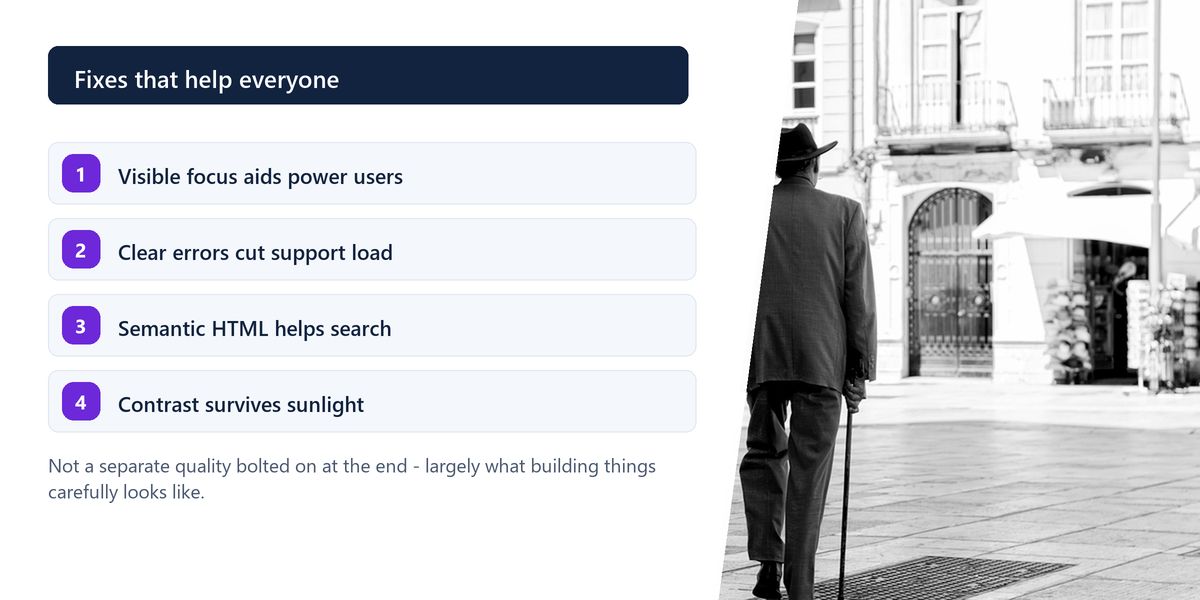 Fixes that help everyone

1 Visible focus aids power users

2 Clear errors cut support load

3 Semantic HTML helps search

4 Contrast survives sunlight

Not a separate quality bolted on at the end - largely what building things carefully looks like.